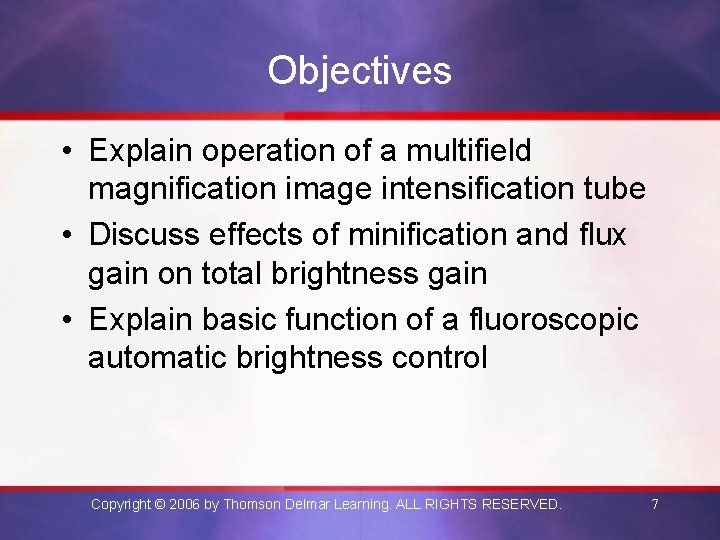 Objectives

• Explain operation of a multifield magnification image intensification tube
• Discuss effects of minification and flux gain on total brightness gain
• Explain basic function of a fluoroscopic automatic brightness control

Copyright © 2006 by Thomson Delmar Learning. ALL RIGHTS RESERVED.

7